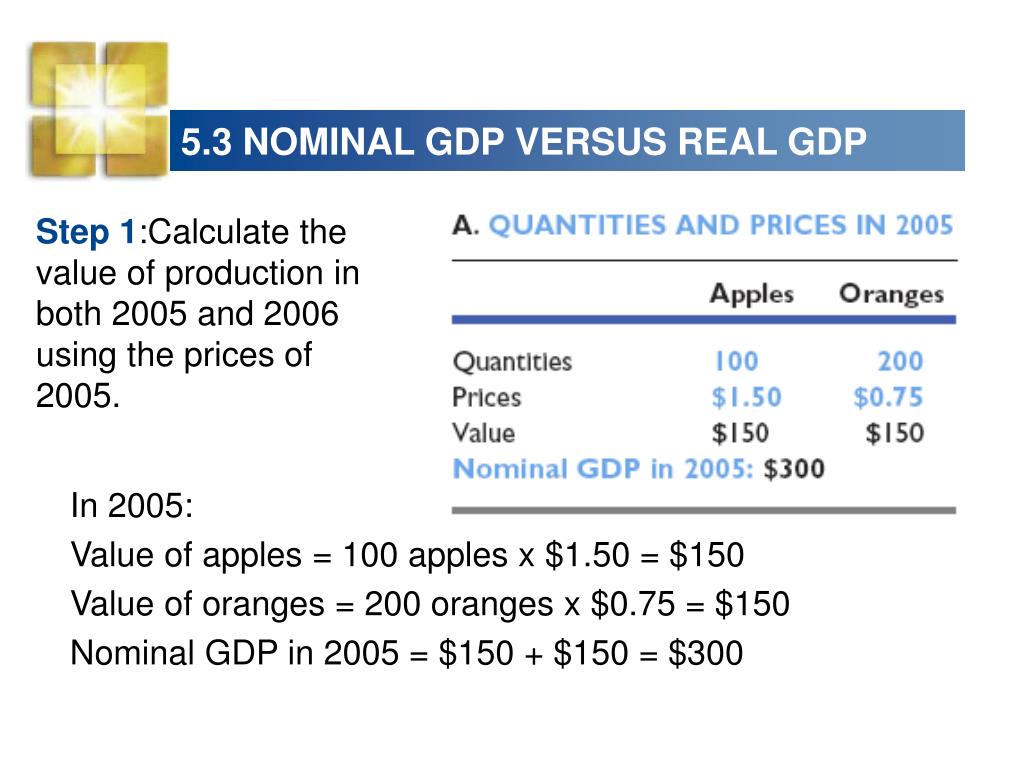 5.3 NOMINAL GDP VERSUS REAL GDP

Step 1:Calculate the value of production in both 2005 and 2006 using the prices of 2005.

A. QUANTITIES AND PRICES IN 2005

| | Apples | Oranges |
|---|---|---|
| Quantities | 100 | 200 |
| Prices | \$1.50 | \$0.75 |
| Value | \$150 | \$150 |

Nominal GDP in 2005: \$300

In 2005:

Value of apples = 100 apples x \$1.50 = \$150

Value of oranges = 200 oranges x \$0.75 = \$150

Nominal GDP in 2005 = \$150 + \$150 = \$300